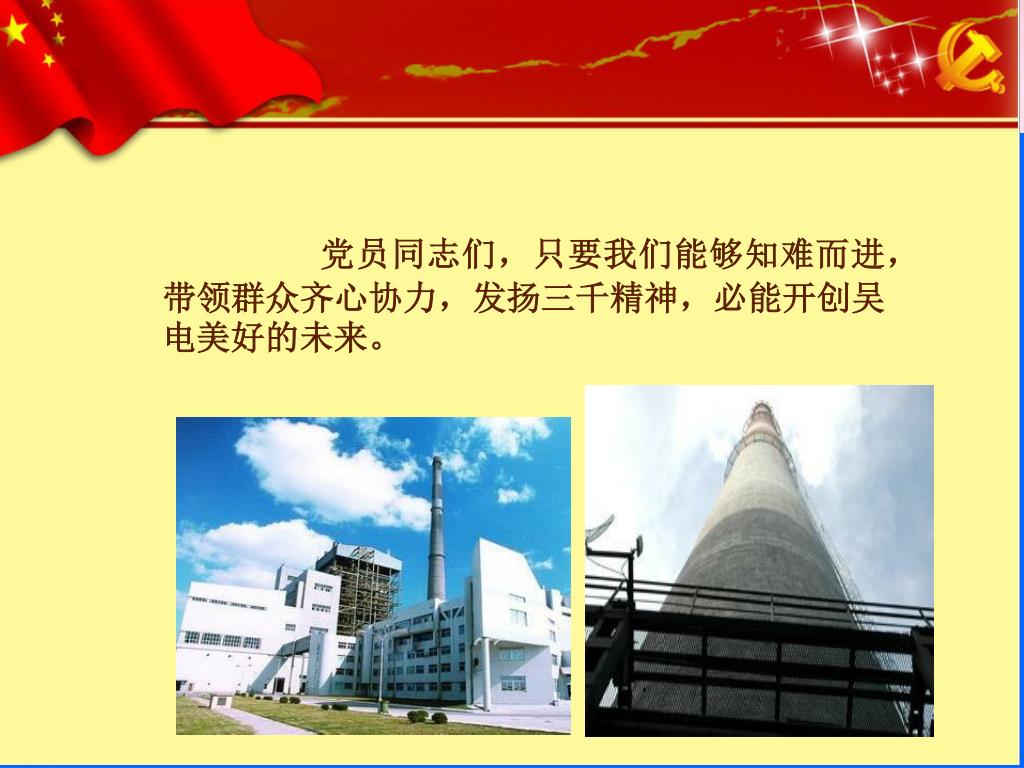 党员同志们，只要我们能够知难而进，带领群众齐心协力，发扬三千精神，必能开创吴电美好的未来。